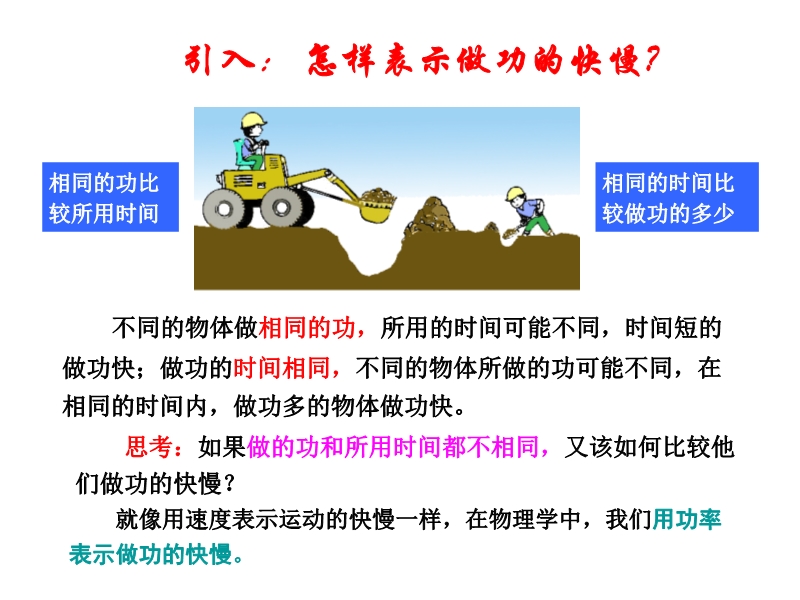 引入：怎样表示做功的快慢?

相同的功比较所用时间

相同的时间比较做功的多少

不同的物体做相同的功，所用的时间可能不同，时间短的做功快；做功的时间相同，不同的物体所做的功可能不同，在相同的时间内，做功多的物体做功快。

思考：如果做的功和所用时间都不相同，又该如何比较他们做功的快慢？

就像用速度表示运动的快慢一样，在物理学中，我们用功率表示做功的快慢。